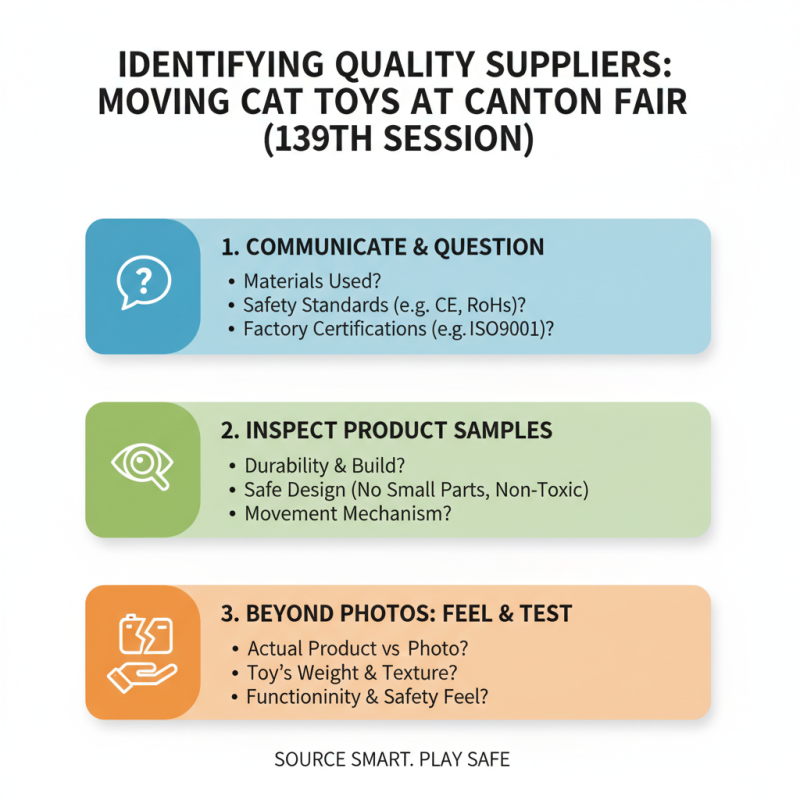 IDENTIFYING QUALITY SUPPLIERS: MOVING CAT TOYS AT CANTON FAIR (139TH SESSION)

1. COMMUNICATE & QUESTION
• Materials Used?
• Safety Standards (e.g. CE, RoHs)?
• Factory Certifications (e.g. ISO9001)?

2. INSPECT PRODUCT SAMPLES
• Durability & Build?
• Safe Design (No Small Parts, Non-Toxic)
• Movement Mechanism?

3. BEYOND PHOTOS: FEEL & TEST
• Actual Product vs Photo?
• Toy's Weight & Texture?
• Functioninity & Safety Feel?

SOURCE SMART. PLAY SAFE